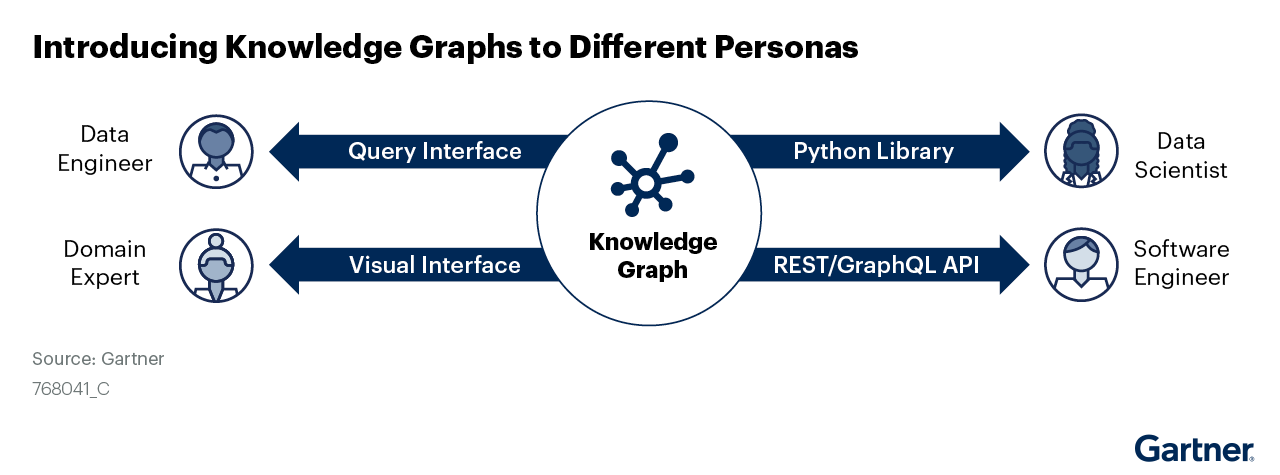 Introducing Knowledge Graphs to Different Personas

Data Engineer

Query Interface

Knowledge Graph

Python Library

Data Scientist

Domain Expert

Visual Interface

REST/GraphQL API

Software Engineer

Source: Gartner
768041_C

Gartner